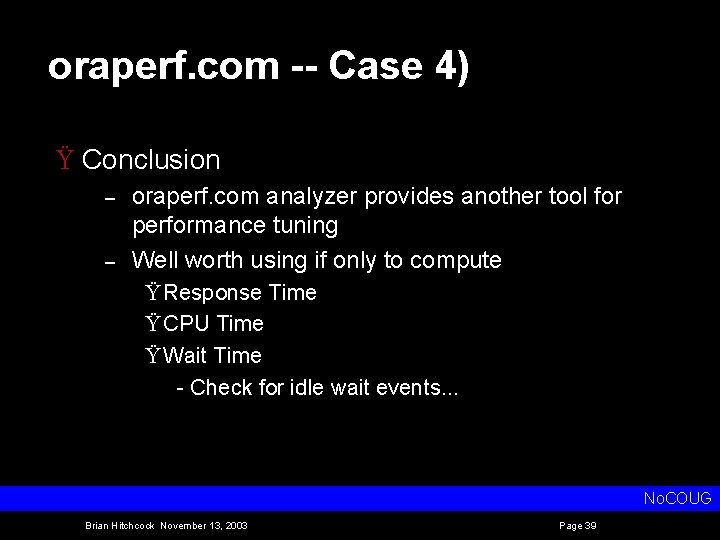 oraperf.com -- Case 4)

Ÿ Conclusion

– oraperf.com analyzer provides another tool for performance tuning

– Well worth using if only to compute

ŸResponse Time

ŸCPU Time

ŸWait Time

- Check for idle wait events...

NoCOUG

Brian Hitchcock November 13, 2003

Page 39